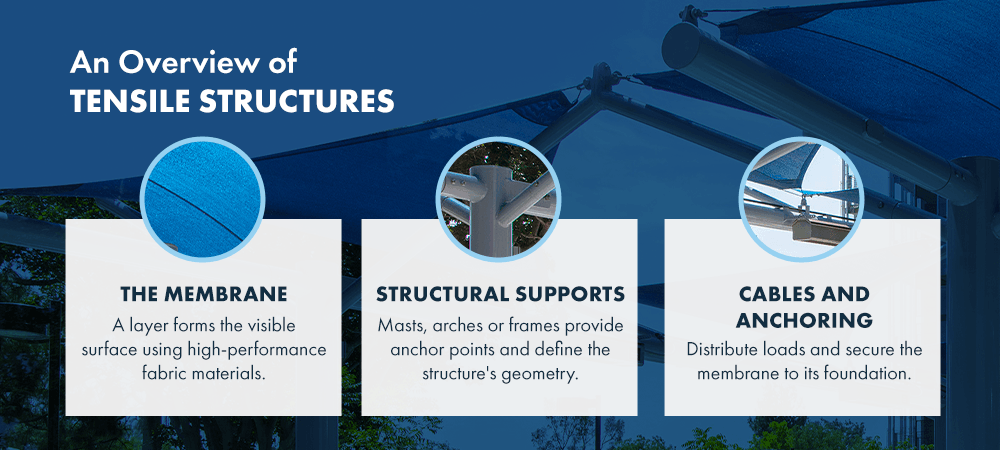 An Overview of
TENSILE STRUCTURES

THE MEMBRANE

A layer forms the visible surface using high-performance fabric materials.

STRUCTURAL SUPPORTS

Masts, arches or frames provide anchor points and define the structure's geometry.

CABLES AND ANCHORING

Distribute loads and secure the membrane to its foundation.